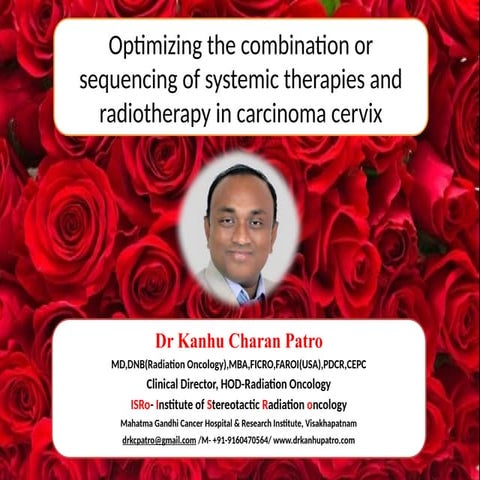 Optimizing the combination or sequencing of systemic therapies and radiotherapy in carcinoma cervix

Dr Kanhu Charan Patro

MD,DNB(Radiation Oncology),MBA,FICRO,FAROI(USA),PDCR,CEPC

Clinical Director, HOD-Radiation Oncology

ISRo- Institute of Stereotactic Radiation oncology

Mahatma Gandhi Cancer Hospital & Research Institute, Visakhapatnam

drkcpatro@gmail.com /M- +91-9160470564/ www.drkanhupatro.com